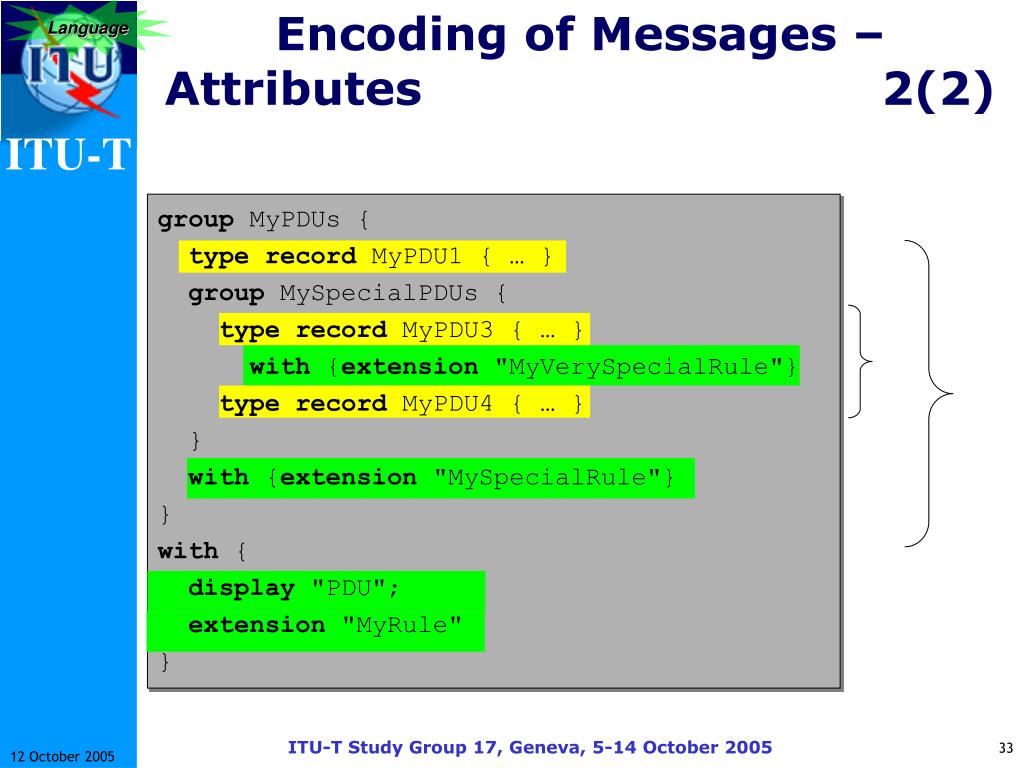 Language

ITU

ITU-T

Encoding of Messages – Attributes 2(2)

group MyPDUs {
type record MyPDU1 { … }
group MySpecialPDUs {
type record MyPDU3 { … }
with {extension "MyVerySpecialRule"}
type record MyPDU4 { … }
}
with {extension "MySpecialRule"}
}
with {
display "PDU";
extension "MyRule"
}

12 October 2005

ITU-T Study Group 17, Geneva, 5-14 October 2005

33